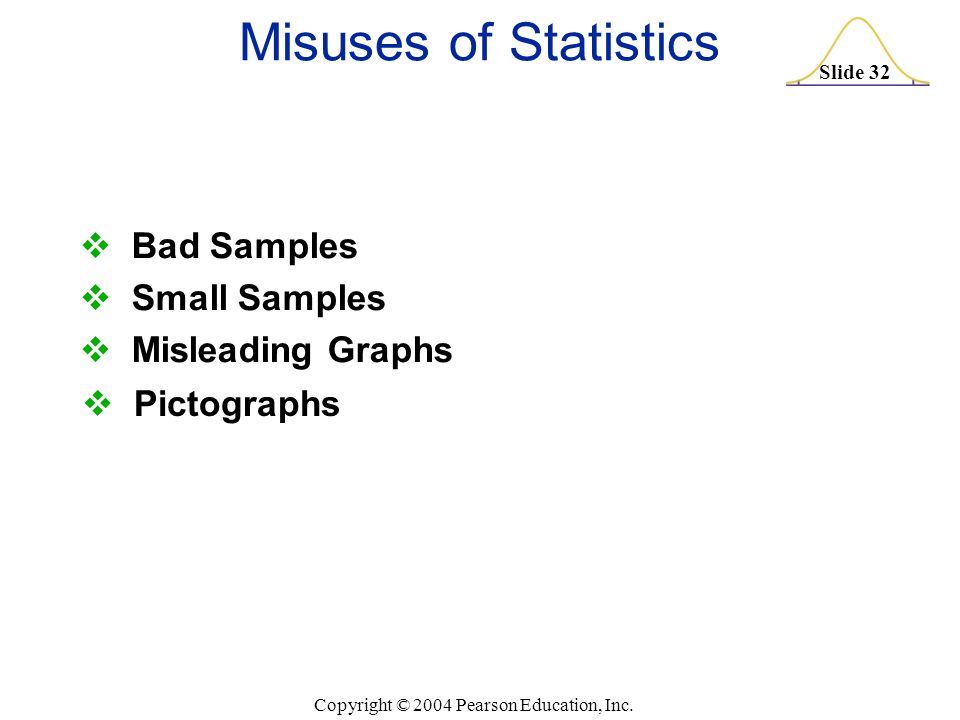 Misuses of Statistics

Slide 32

❖ Bad Samples
❖ Small Samples
❖ Misleading Graphs
❖ Pictographs

Copyright © 2004 Pearson Education, Inc.